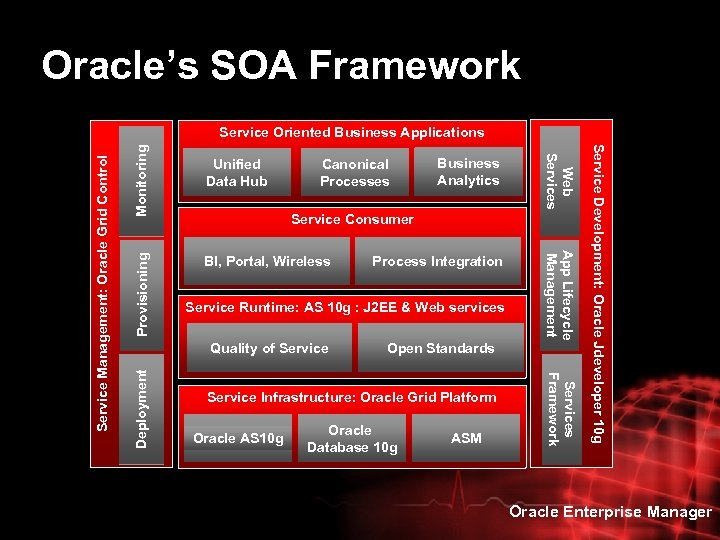 Oracle's SOA Framework

Service Management: Oracle Grid Control

Monitoring

Provisioning

Deployment

Service Oriented Business Applications

Unified Data Hub

Canonical Processes

Business Analytics

Service Consumer

BI, Portal, Wireless

Process Integration

Service Runtime: AS 10g : J2EE & Web services

Quality of Service

Open Standards

Service Infrastructure: Oracle Grid Platform

Oracle AS10g

Oracle Database 10g

ASM

Web Services

App Lifecycle Management

Services Framework

Service Development: Oracle Jdeveloper 10g

Oracle Enterprise Manager